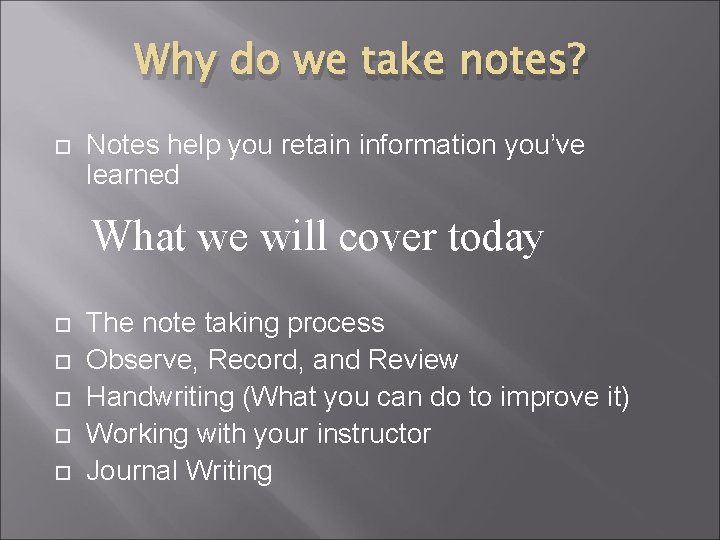 Why do we take notes?

Notes help you retain information you've learned

What we will cover today

The note taking process
Observe, Record, and Review
Handwriting (What you can do to improve it)
Working with your instructor
Journal Writing